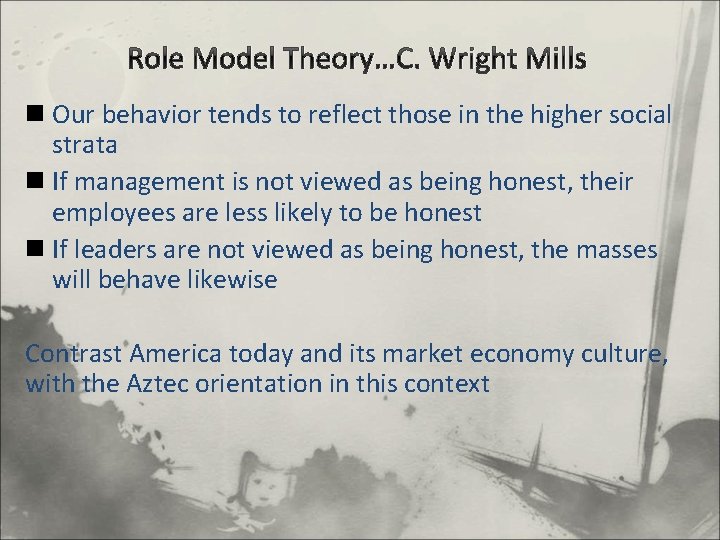 Role Model Theory…C. Wright Mills

■ Our behavior tends to reflect those in the higher social strata

■ If management is not viewed as being honest, their employees are less likely to be honest

■ If leaders are not viewed as being honest, the masses will behave likewise

Contrast America today and its market economy culture, with the Aztec orientation in this context